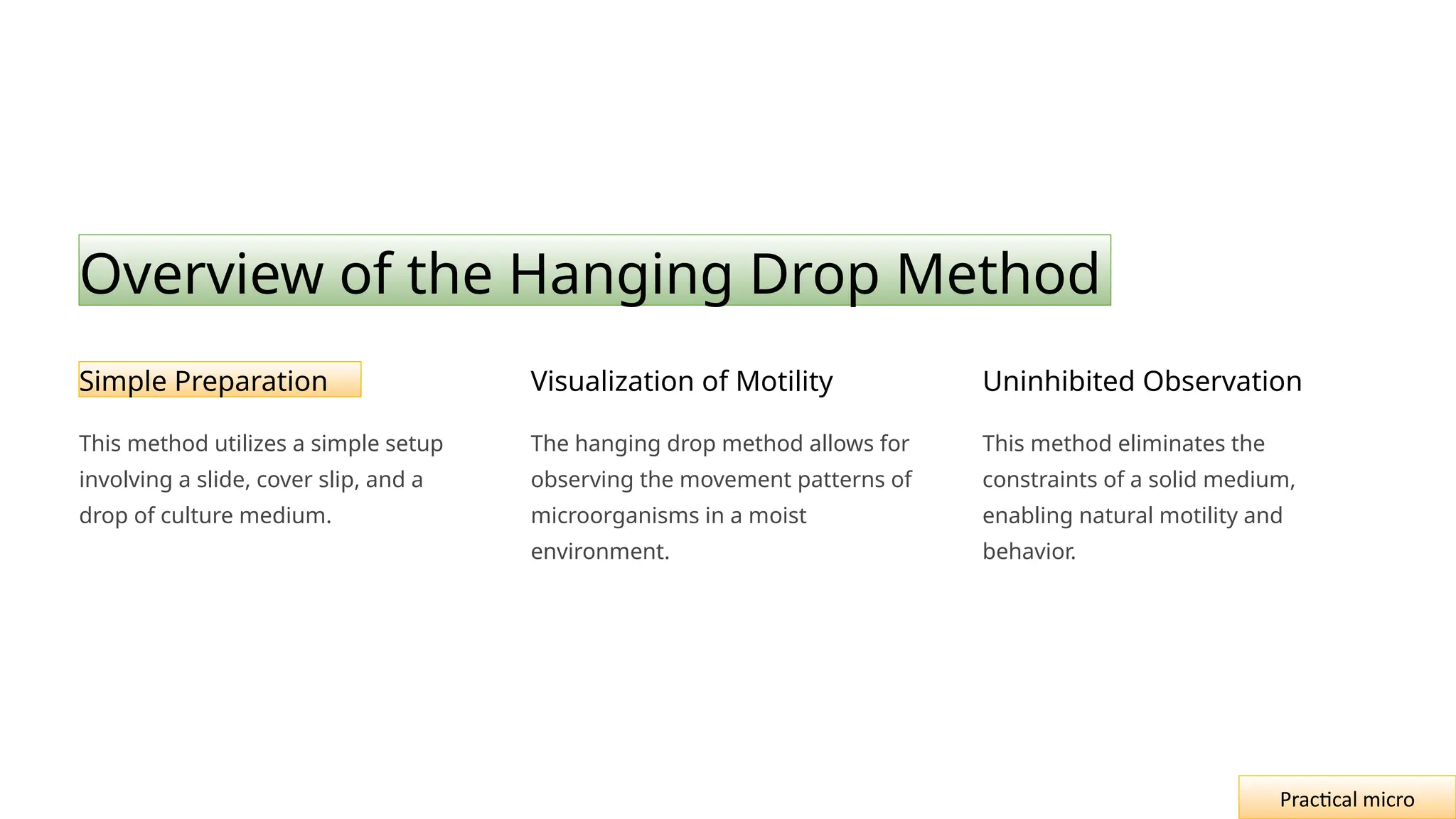 Overview of the Hanging Drop Method

Simple Preparation

This method utilizes a simple setup involving a slide, cover slip, and a drop of culture medium.

Visualization of Motility

The hanging drop method allows for observing the movement patterns of microorganisms in a moist environment.

Uninhibited Observation

This method eliminates the constraints of a solid medium, enabling natural motility and behavior.

Practical micro